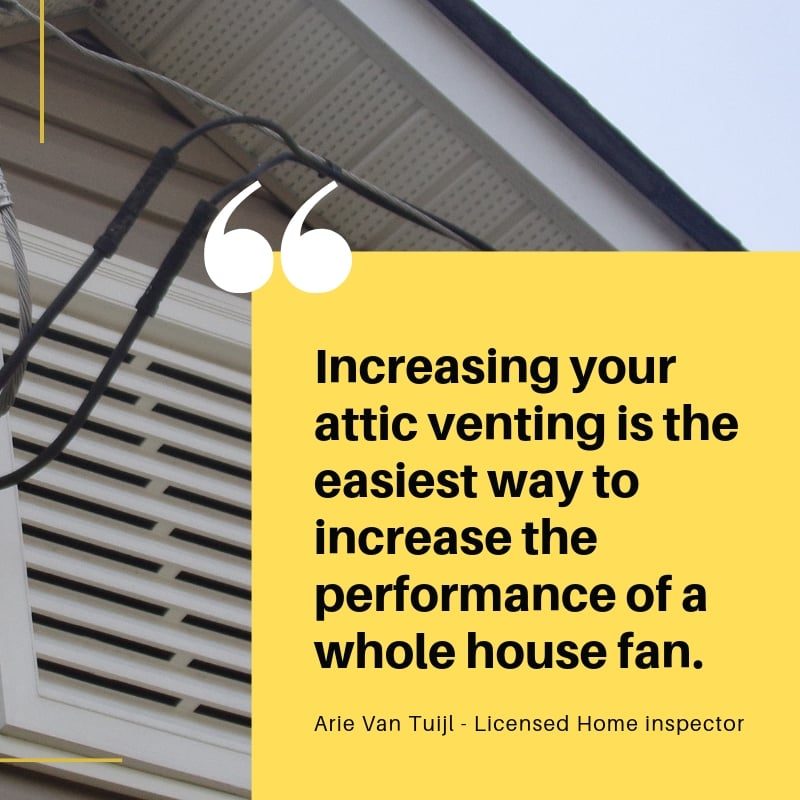 “

Increasing your attic venting is the easiest way to increase the performance of a whole house fan.

Arie Van Tuijl - Licensed Home inspector